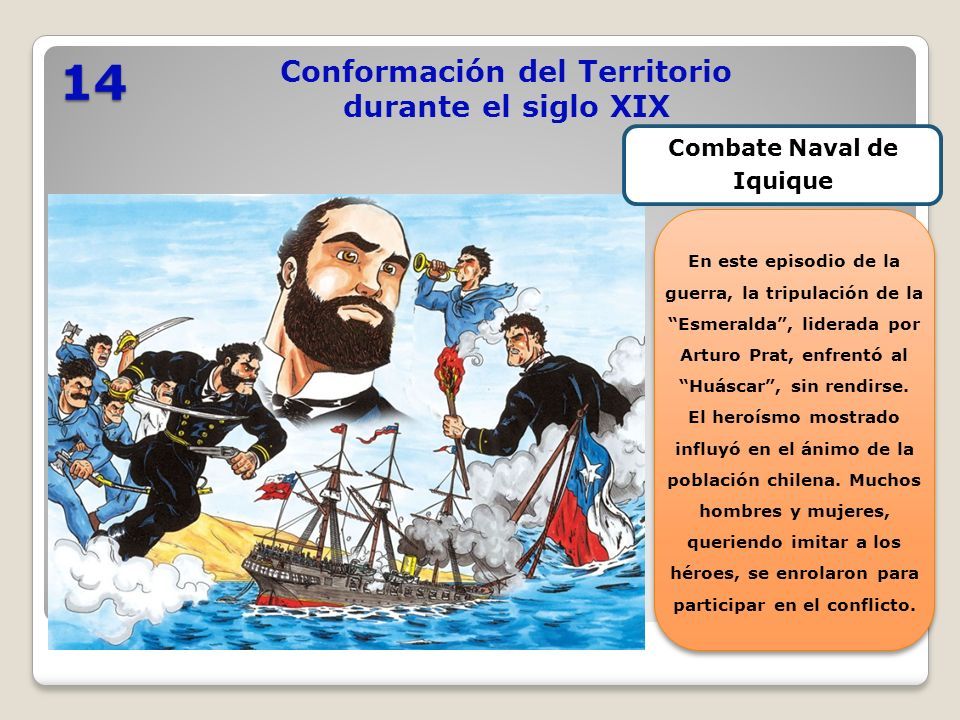 14

Conformación del Territorio durante el siglo XIX

Combate Naval de Iquique

En este episodio de la guerra, la tripulación de la “Esmeralda”, liderada por Arturo Prat, enfrentó al “Huáscar”, sin rendirse. El heroísmo mostrado influyó en el ánimo de la población chilena. Muchos hombres y mujeres, queriendo imitar a los héroes, se enrolaron para participar en el conflicto.